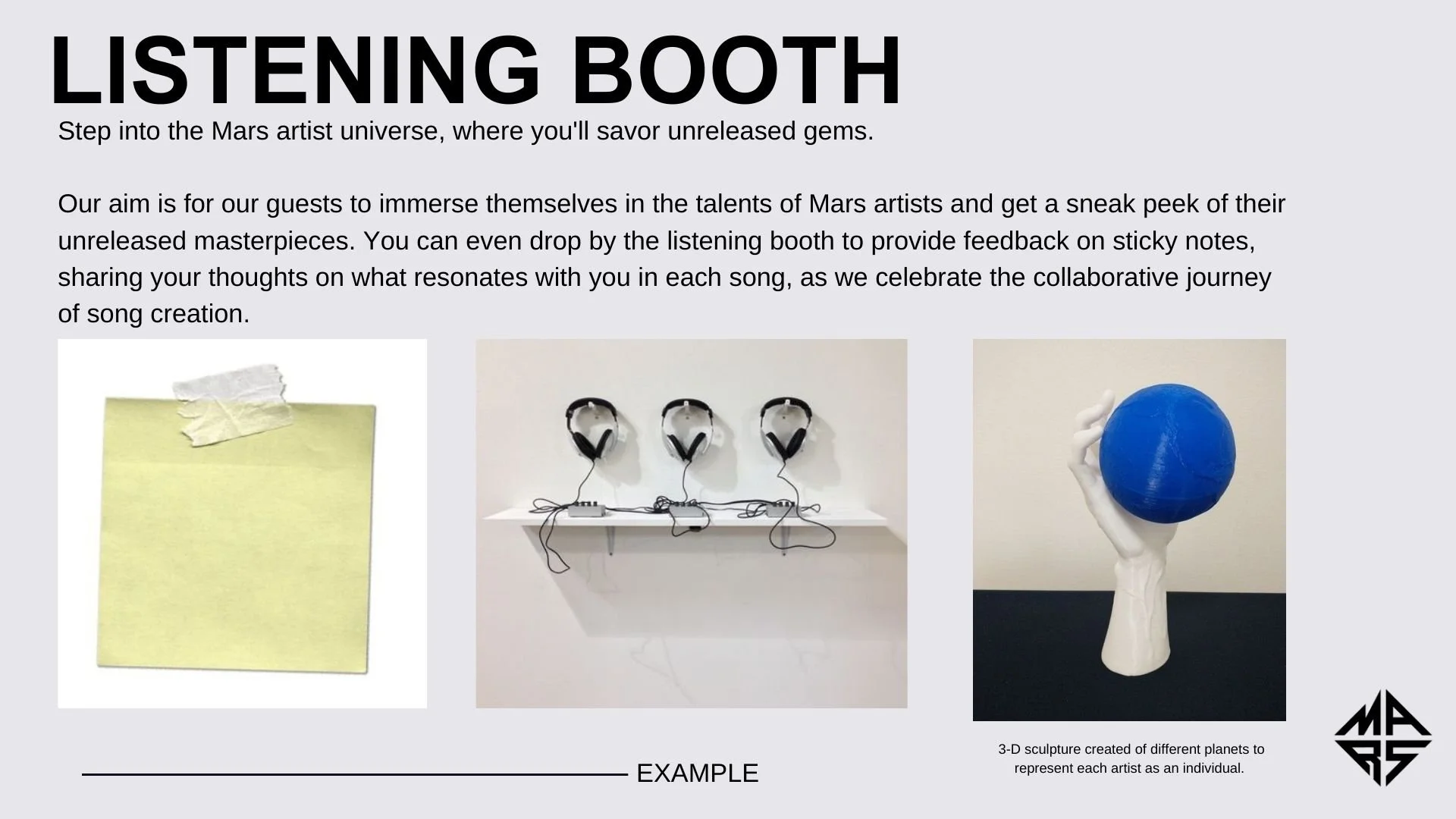 LISTENING BOOTH

Step into the Mars artist universe, where you'll savor unreleased gems.

Our aim is for our guests to immerse themselves in the talents of Mars artists and get a sneak peek of their unreleased masterpieces. You can even drop by the listening booth to provide feedback on sticky notes, sharing your thoughts on what resonates with you in each song, as we celebrate the collaborative journey of song creation.

EXAMPLE

3-D sculpture created of different planets to represent each artist as an individual.

MARS